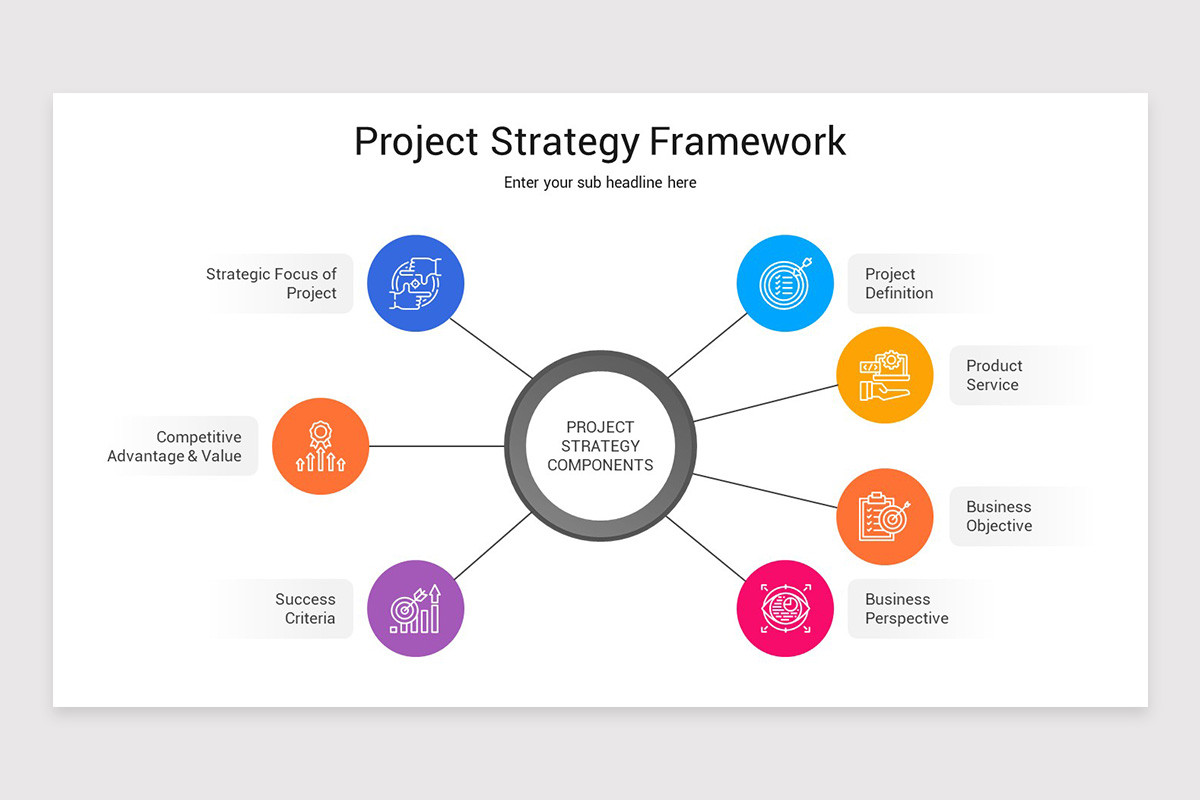 Project Strategy Framework

Enter your sub headline here

Strategic Focus of Project

Competitive Advantage & Value

Success Criteria

PROJECT STRATEGY COMPONENTS

Project Definition

Product Service

Business Objective

Business Perspective